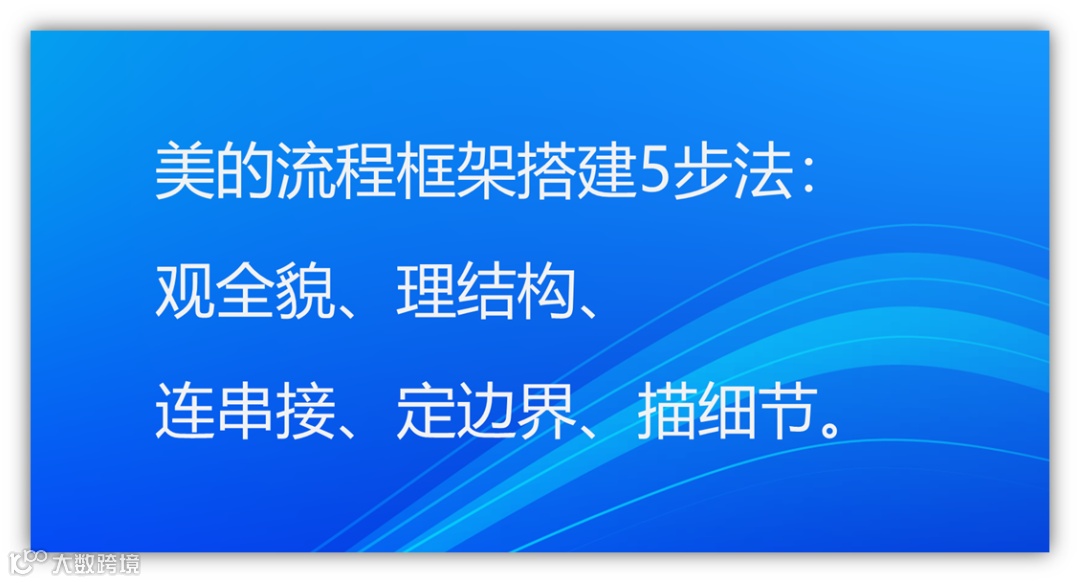 美的流程框架搭建5步法：
观全貌、理结构、
连串接、定边界、描细节。

大数跨境